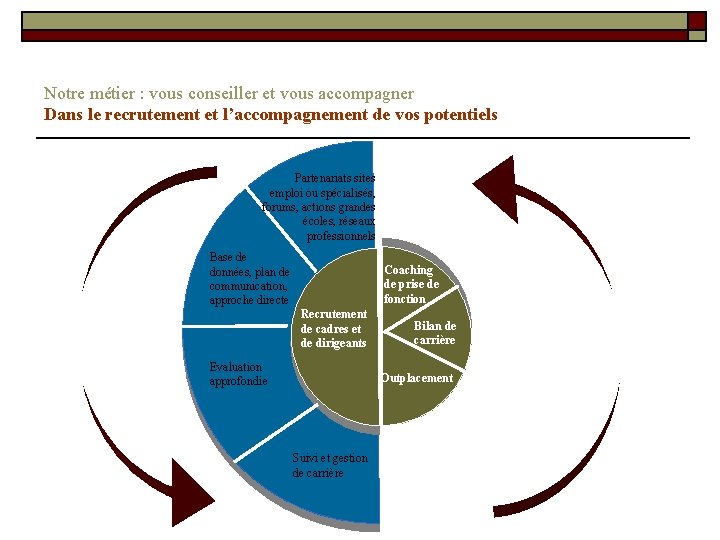 Notre métier : vous conseiller et vous accompagner
Dans le recrutement et l'accompagnement de vos potentiels

Partenariats sites emploi ou spécialisés, forums, actions grandes écoles, réseaux professionnels

Base de données, plan de communication, approche directe

Evaluation approfondie

Suivi et gestion de carrière

Recrutement de cadres et de dirigeants

Coaching de prise de fonction

Bilan de carrière

Outplacement